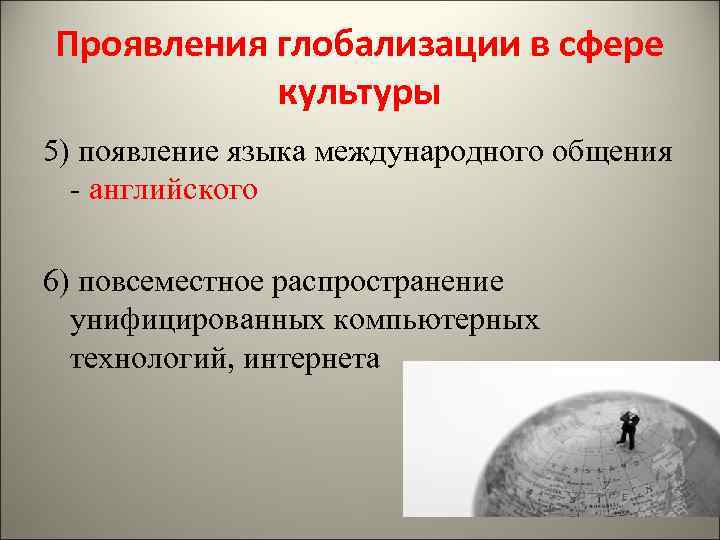 Проявления глобализации в сфере культуры

5) появление языка международного общения - английского

6) повсеместное распространение унифицированных компьютерных технологий, интернета